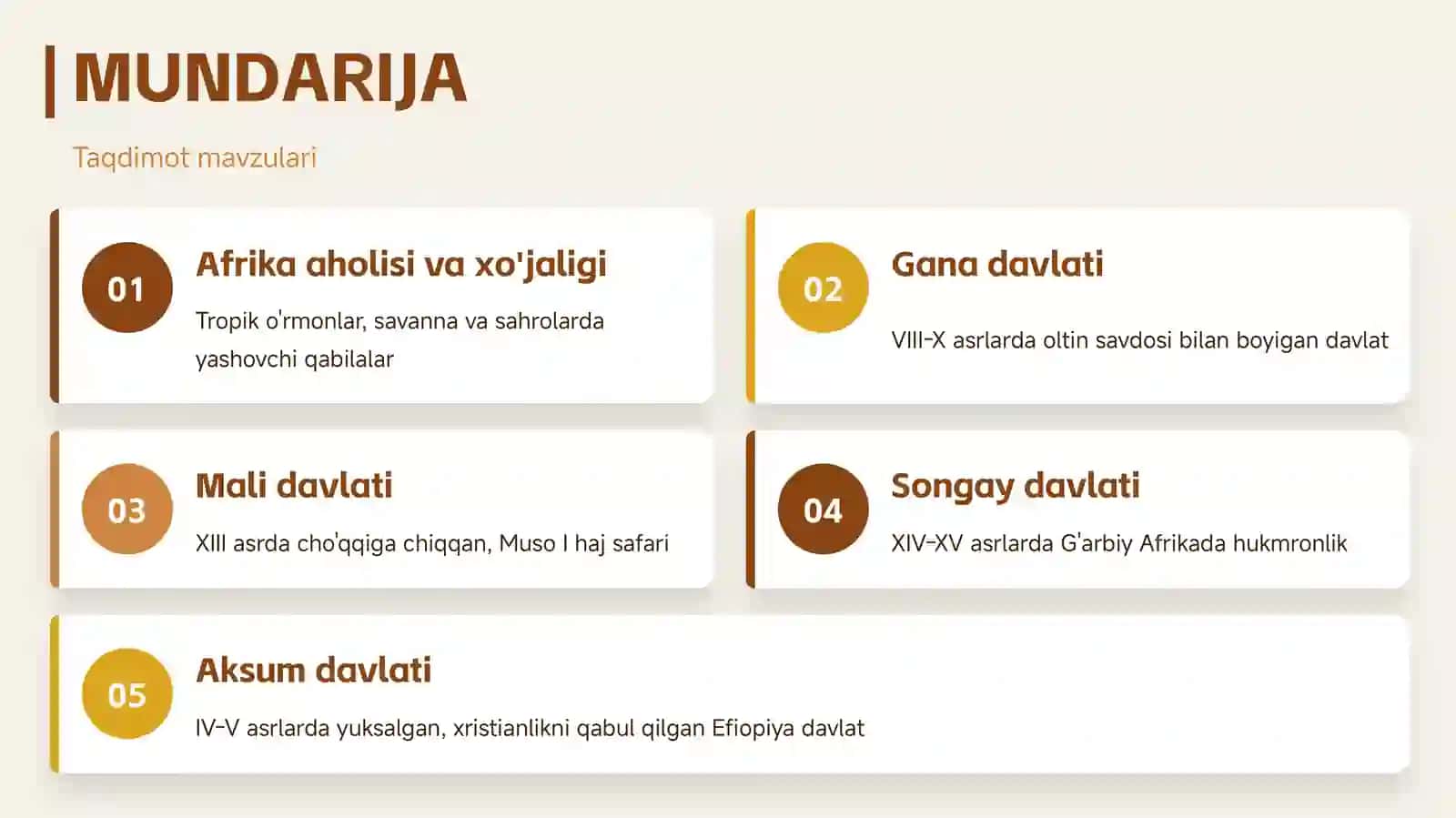 MUNDARIJA

Taqdimot mavzulari

01

Afrika aholisi va xo'jaligi

Tropik o'rmonlar, savanna va sahrolarda yashovchi qabilalar

02

Gana davlati

VIII-X asrlarda oltin savdosi bilan boyigan davlat

03

Mali davlati

XIII asrda cho'qqiga chiqqan, Muso I haj safari

04

Songay davlati

XIV-XV asrlarda G'arbiy Afrikada hukmronlik

05

Aksum davlati

IV-V asrlarda yuksalgan, xristianlikni qabul qilgan Efiopiya davlat